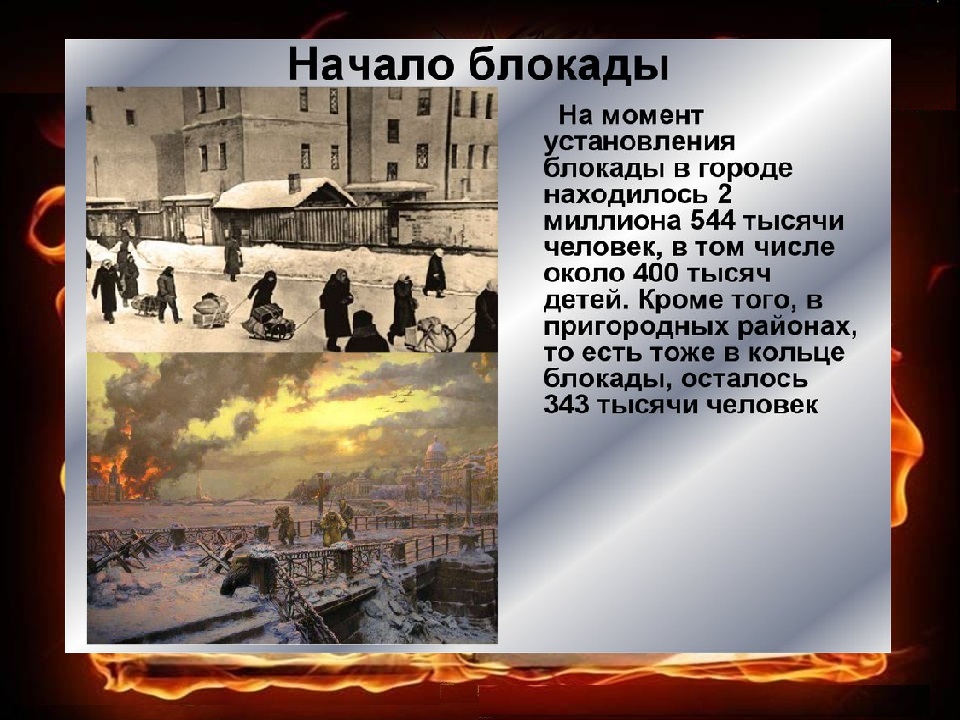 Начало блокады

На момент установления блокады в городе находилось 2 миллиона 544 тысячи человек, в том числе около 400 тысяч детей. Кроме того, в пригородных районах, то есть тоже в кольце блокады, осталось 343 тысячи человек